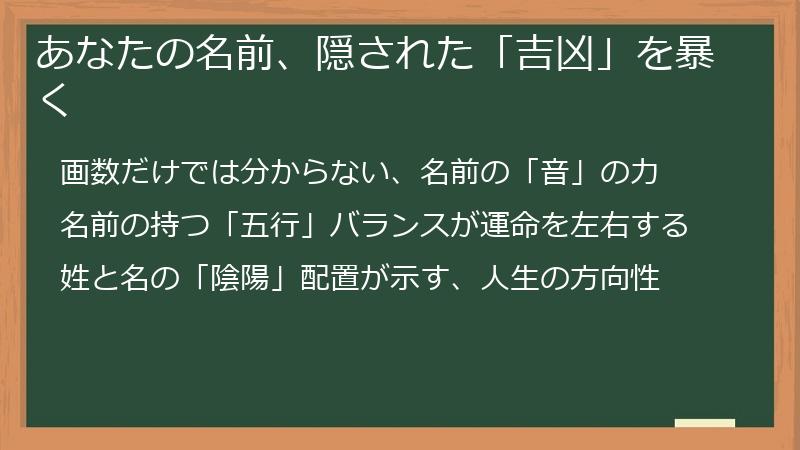 あなたの名前、隠された「吉凶」を暴く

画数だけでは分からない、名前の「音」の力

名前の持つ「五行」バランスが運命を左右する

姓と名の「陰陽」配置が示す、人生の方向性